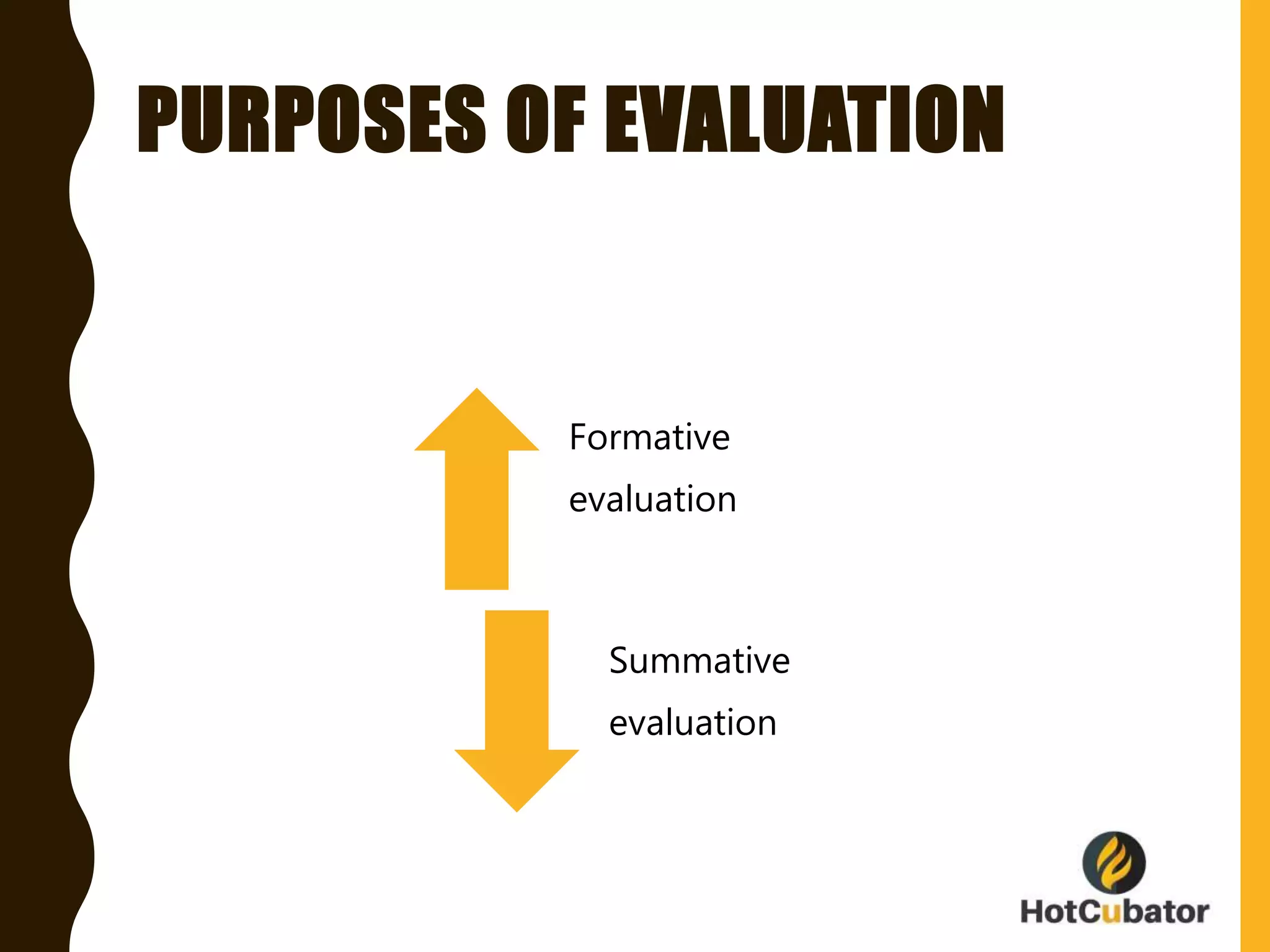 PURPOSES OF EVALUATION

Formative evaluation

Summative evaluation

HotCubator